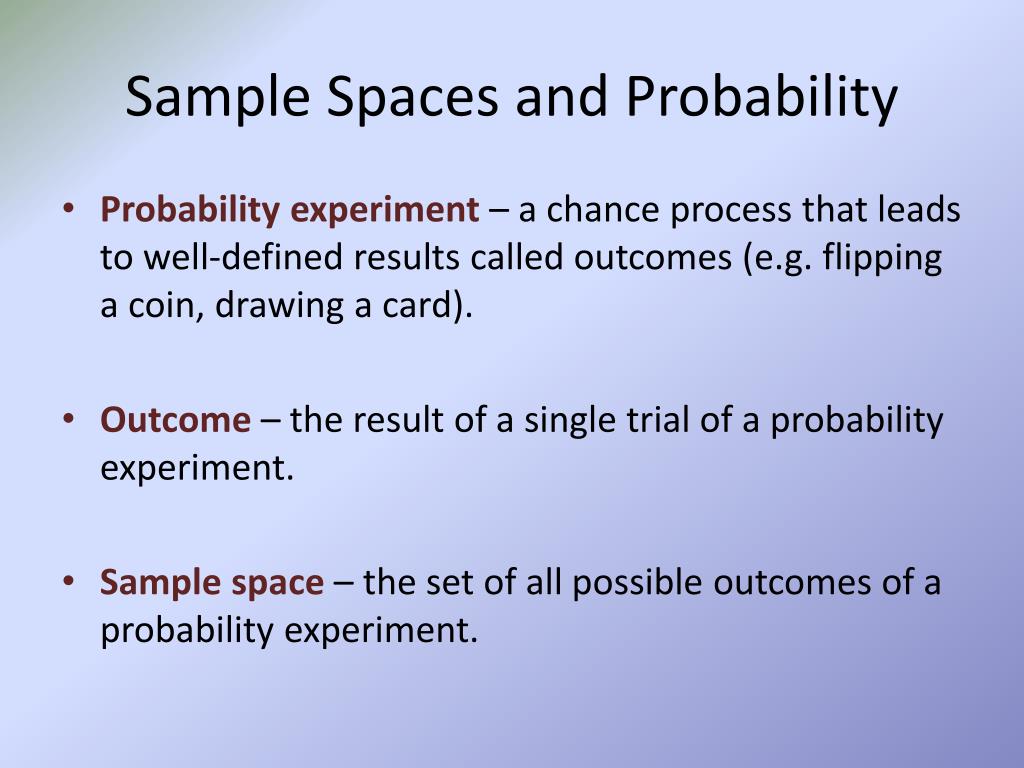 Sample Spaces and Probability

• Probability experiment – a chance process that leads to well-defined results called outcomes (e.g. flipping a coin, drawing a card).

• Outcome – the result of a single trial of a probability experiment.

• Sample space – the set of all possible outcomes of a probability experiment.